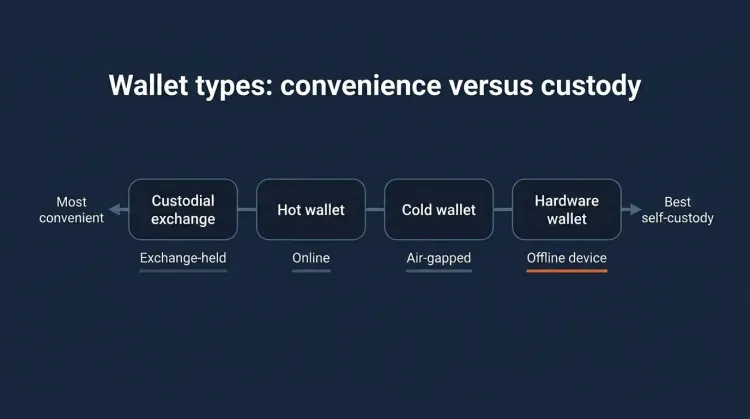 Wallet types: convenience versus custody

Most convenient

Custodial exchange
Exchange-held

Hot wallet
Online

Cold wallet
Air-gapped

Hardware wallet
Offline device

Best self-custody